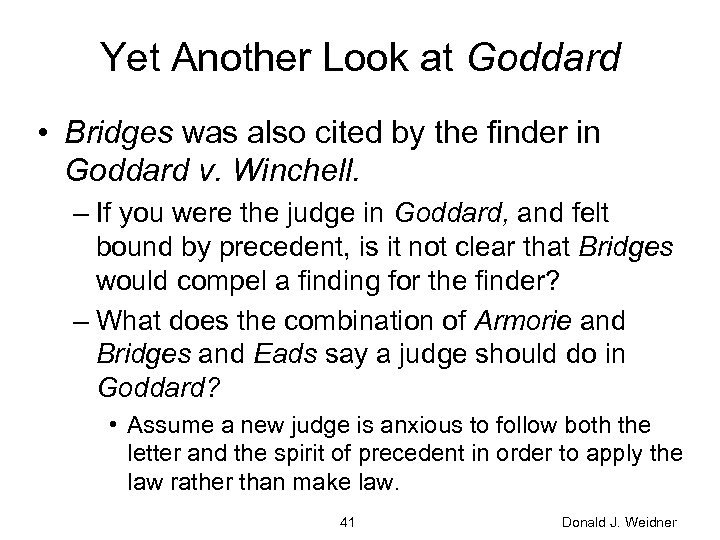 Yet Another Look at Goddard

• Bridges was also cited by the finder in Goddard v. Winchell.

– If you were the judge in Goddard, and felt bound by precedent, is it not clear that Bridges would compel a finding for the finder?

– What does the combination of Armorie and Bridges and Eads say a judge should do in Goddard?

• Assume a new judge is anxious to follow both the letter and the spirit of precedent in order to apply the law rather than make law.

41

Donald J. Weidner